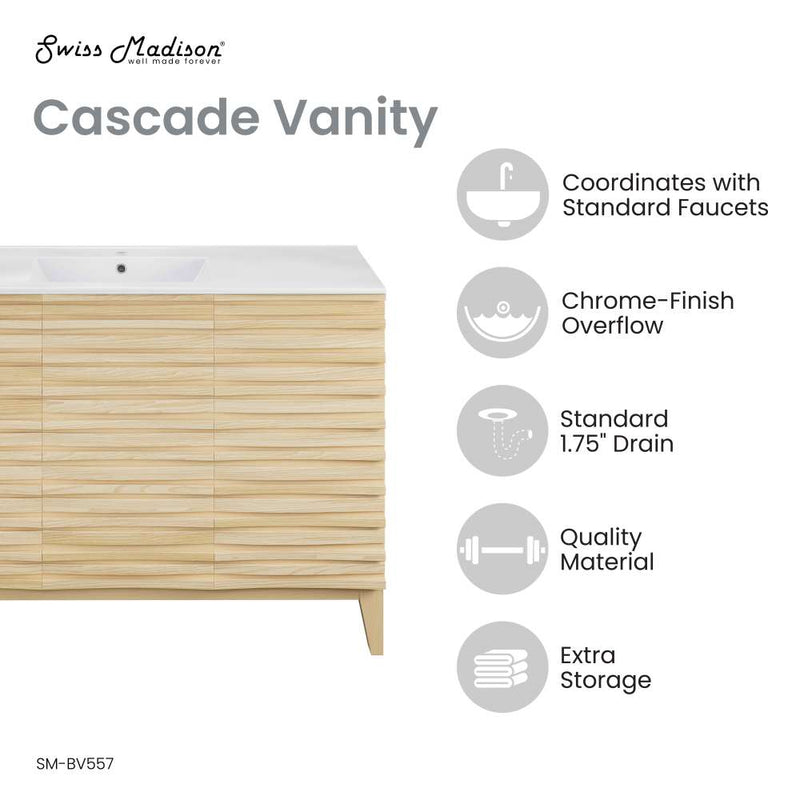 Swiss Madison®
well made forever

Cascade Vanity

Coordinates with Standard Faucets

Chrome-Finish Overflow

Standard 1.75" Drain

Quality Material

Extra Storage

SM-BV557